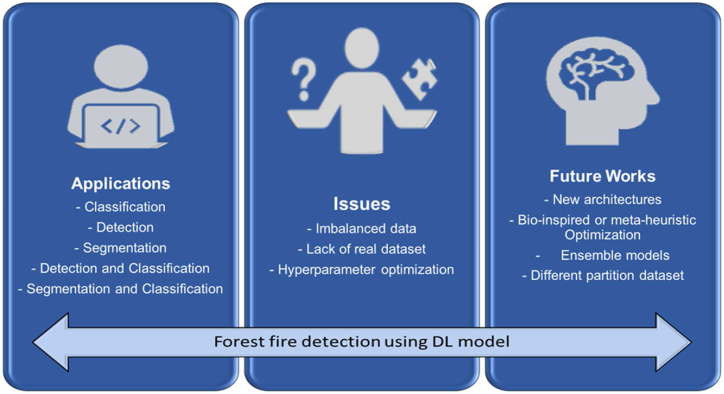 </>

Applications
- Classification
- Detection
- Segmentation
- Detection and Classification
- Segmentation and Classification

?

Issues
- Imbalanced data
- Lack of real dataset
- Hyperparameter optimization

Future Works
- New architectures
- Bio-inspired or meta-heuristic Optimization
- Ensemble models
- Different partition dataset

Forest fire detection using DL model